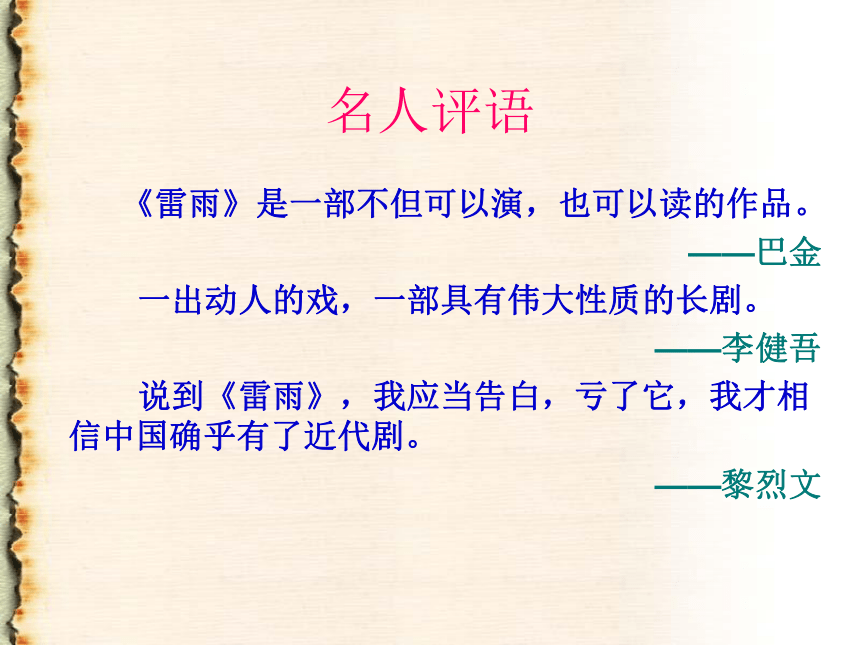 名人评语

《雷雨》是一部不但可以演，也可以读的作品。

——巴金

一出动人的戏，一部具有伟大性质的长剧。

——李健吾

说到《雷雨》，我应当告白，亏了它，我才相信中国确乎有了近代剧。

——黎烈文